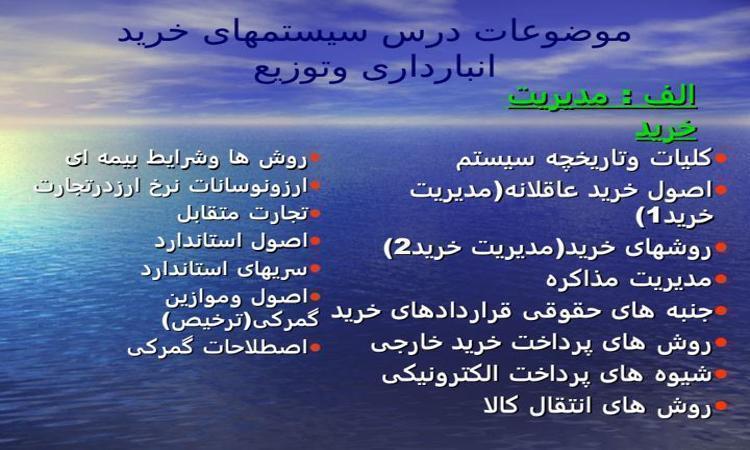 موضوعات درس سیستمهای خرید انبارداری وتوزیع

الف : مدیریت خرید

- کلیات وتاریخچه سیستم
- اصول خرید عاقلانه(مدیریت خرید1)
- روشهای خرید(مدیریت خرید2)
- مدیریت مذاکره
- جنبه های حقوقی قراردادهای خرید
- روش های پرداخت خرید خارجی
- شیوه های پرداخت الکترونیکی
- روش های انتقال کالا

- روش ها وشرایط بیمه ای
- ارزونوسانات نرخ ارزدرتجارت
- تجارت متقابل
- اصول استاندارد
- سریهای استاندارد
- اصول وموازین گمرکی(ترخیص)
- اصطلاحات گمرکی